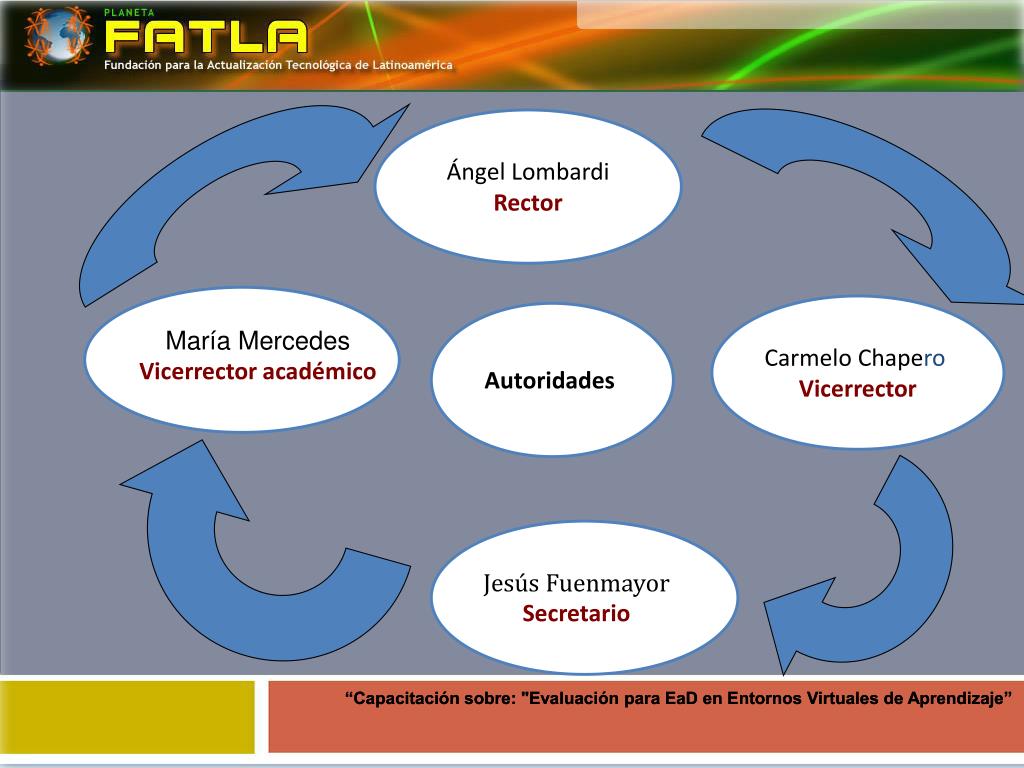 PLANETA
FATLA
Fundación para la Actualización Tecnológica de Latinoamérica

Ángel Lombardi
Rector

María Mercedes
Vicerrector académico

Autoridades

Carmelo Chapero
Vicerrector

Jesús Fuenmayor
Secretario

“Capacitación sobre: "Evaluación para EaD en Entornos Virtuales de Aprendizaje”